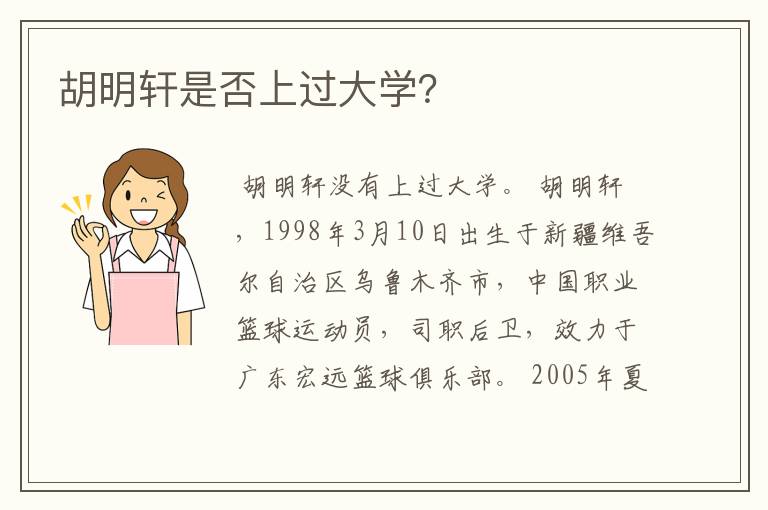 胡明轩是否上过大学？

胡明轩没有上过大学。 胡明轩，1998年3月10日出生于新疆维吾尔自治区乌鲁木齐市，中国职业篮球运动员，司职后卫，效力于广东宏远篮球俱乐部。 2005年夏